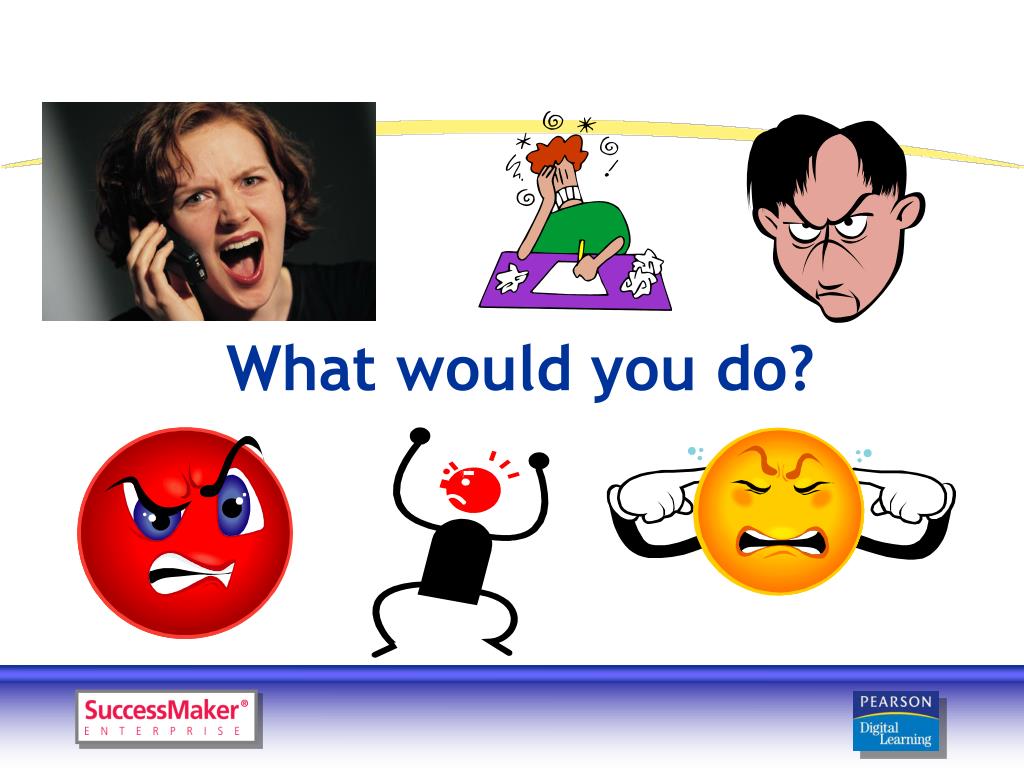 What would you do?

SuccessMaker®
ENTERPRISE

PEARSON
Digital Learning